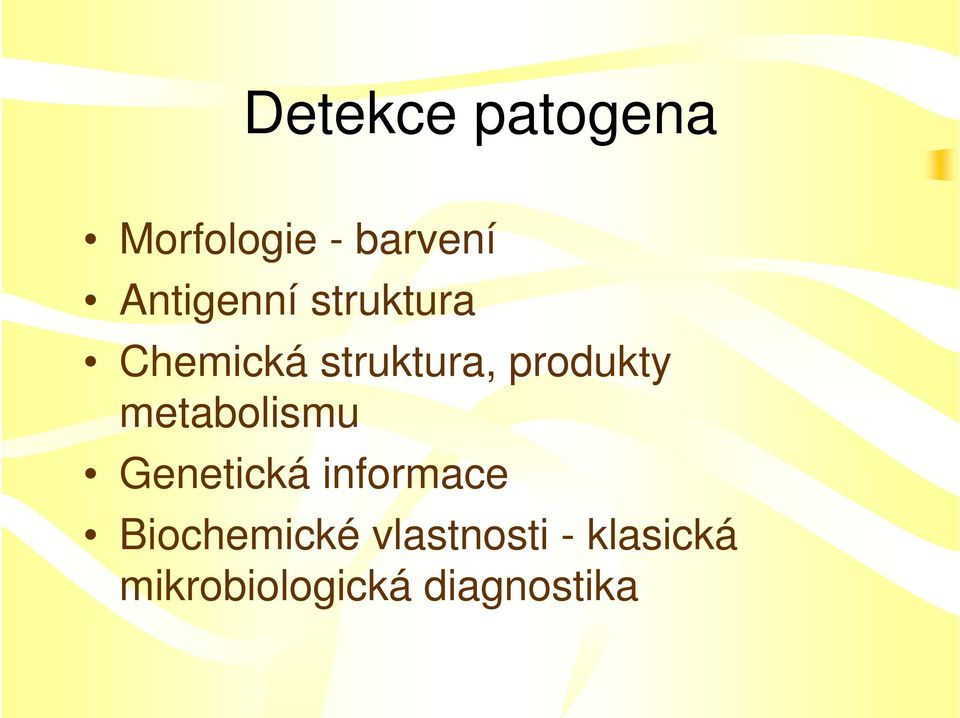 Detekce patogena

• Morfologie - barvení
• Antigenní struktura
• Chemická struktura, produkty metabolismu
• Genetická informace
• Biochemické vlastnosti - klasická mikrobiologická diagnostika